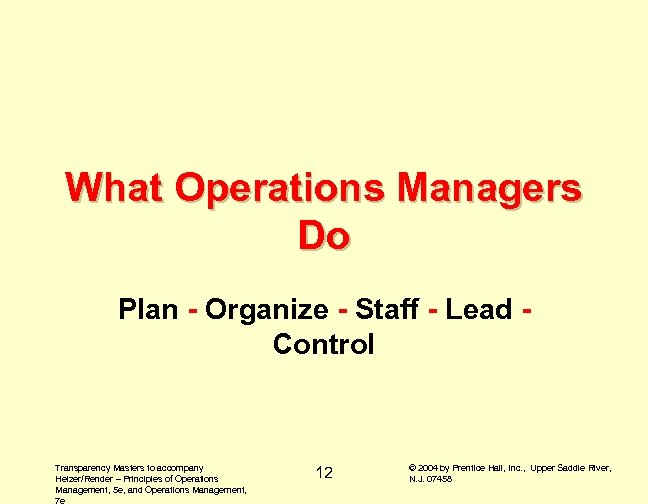 What Operations Managers Do

Plan - Organize - Staff - Lead - Control

Transparency Masters to accompany Heizer/Render – Principles of Operations Management, 5e, and Operations Management, 7e

12

© 2004 by Prentice Hall, Inc., Upper Saddle River, N.J. 07458